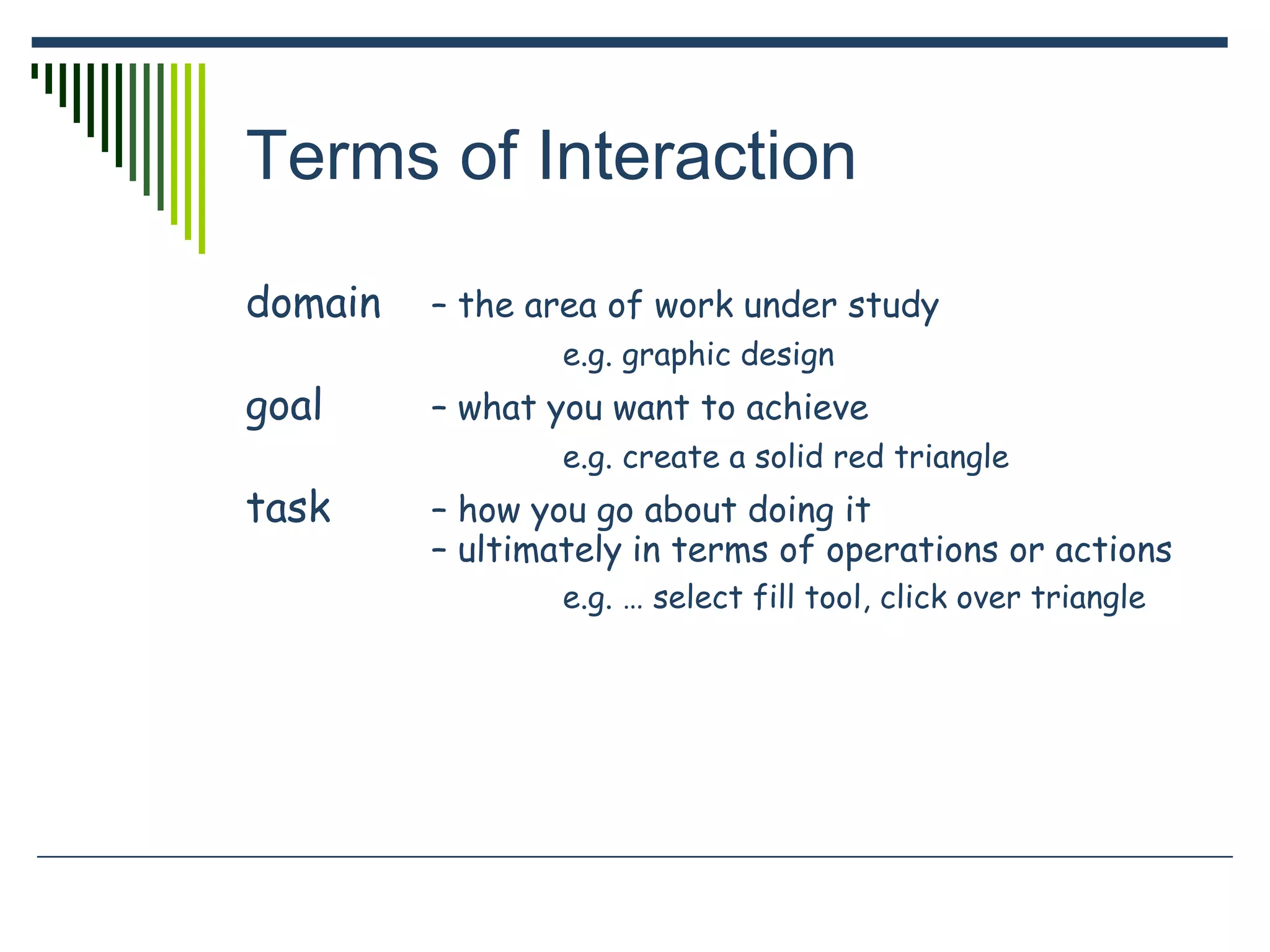 Terms of Interaction

domain – the area of work under study

e.g. graphic design

goal – what you want to achieve

e.g. create a solid red triangle

task – how you go about doing it
– ultimately in terms of operations or actions

e.g. … select fill tool, click over triangle